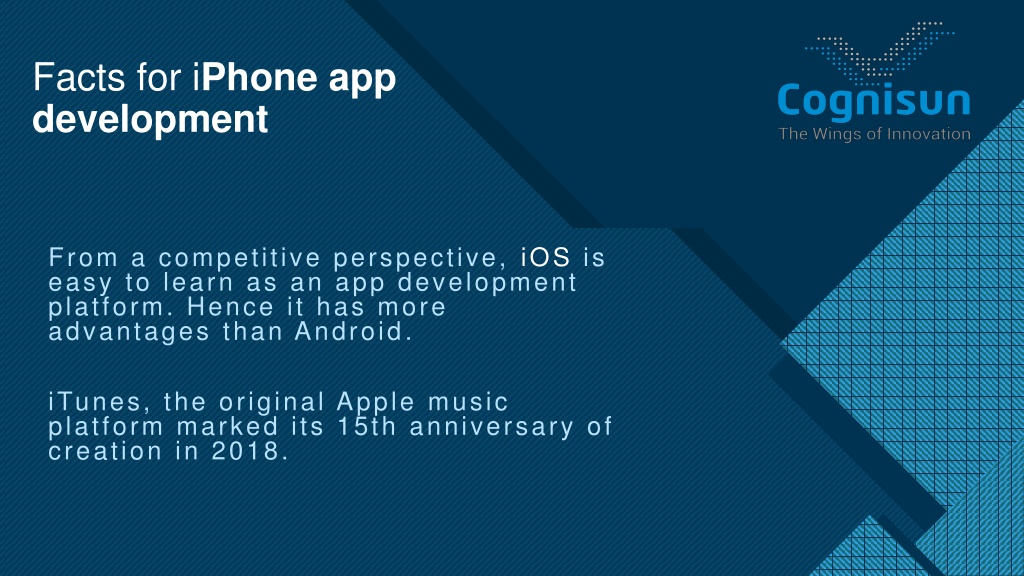 Facts for iPhone app development

Cognisun
The Wings of Innovation

From a competitive perspective, iOS is easy to learn as an app development platform. Hence it has more advantages than Android.

iTunes, the original Apple music platform marked its 15th anniversary of creation in 2018.